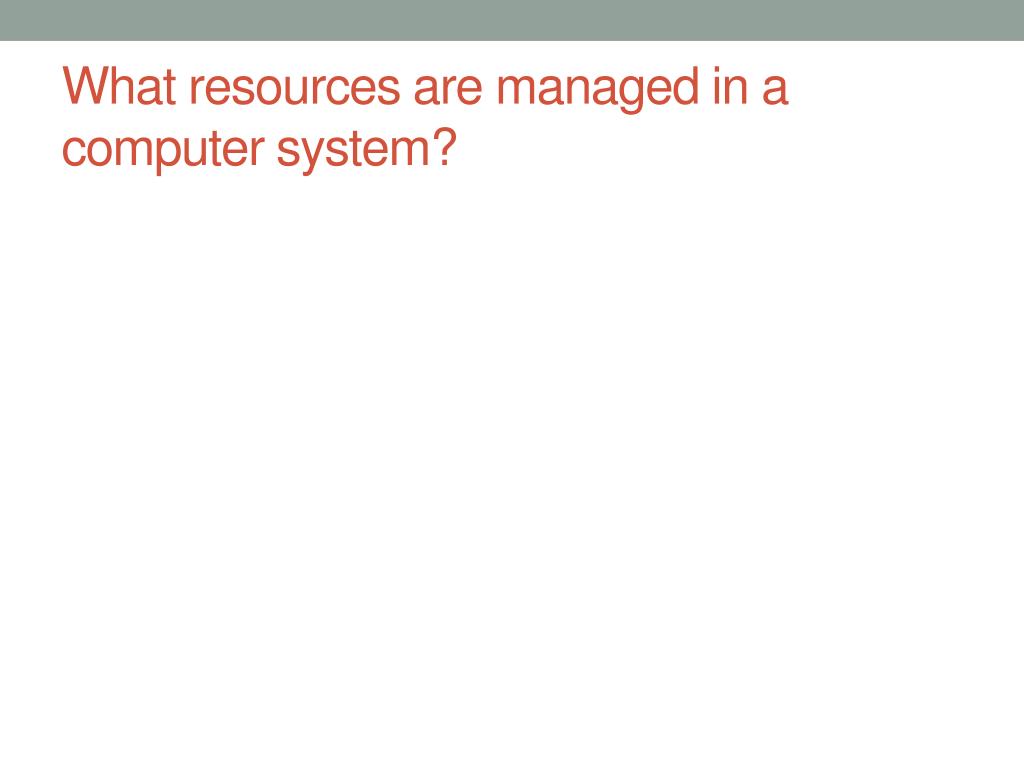 What resources are managed in a computer system?